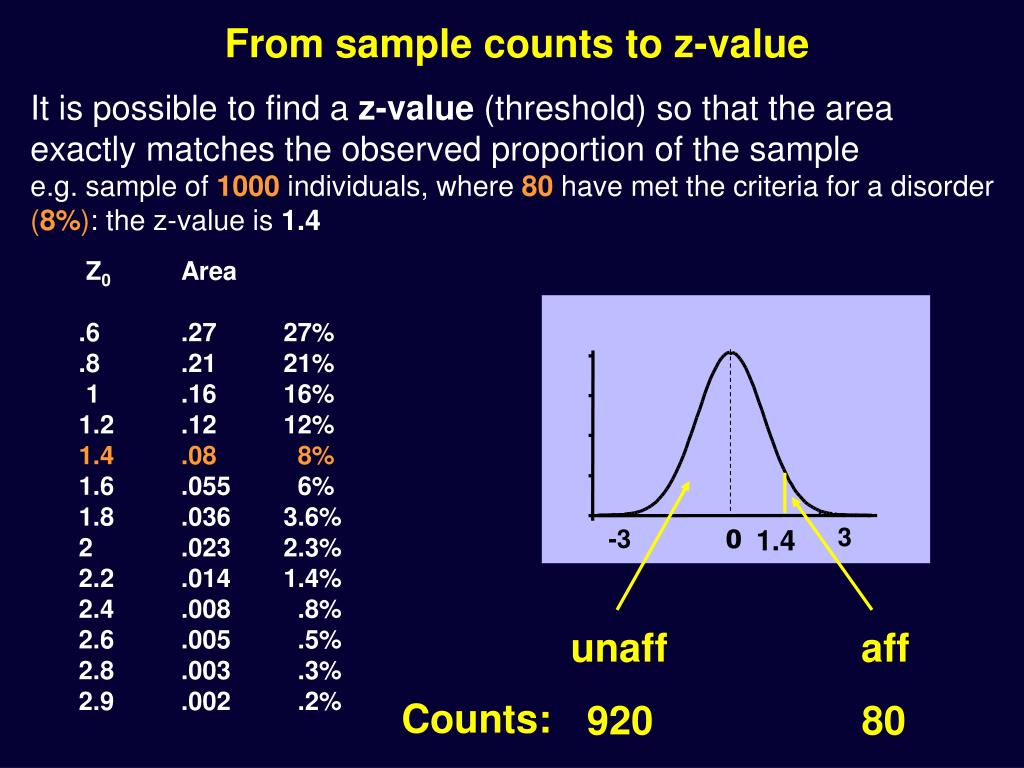 From sample counts to z-value

It is possible to find a z-value (threshold) so that the area exactly matches the observed proportion of the sample
e.g. sample of 1000 individuals, where 80 have met the criteria for a disorder (8%): the z-value is 1.4

| $Z_0$ | Area | |
|---|---|---|
| .6 | .27 | 27% |
| .8 | .21 | 21% |
| 1 | .16 | 16% |
| 1.2 | .12 | 12% |
| 1.4 | .08 | 8% |
| 1.6 | .055 | 6% |
| 1.8 | .036 | 3.6% |
| 2 | .023 | 2.3% |
| 2.2 | .014 | 1.4% |
| 2.4 | .008 | .8% |
| 2.6 | .005 | .5% |
| 2.8 | .003 | .3% |
| 2.9 | .002 | .2% |

-3 0 1.4 3

unaff aff

Counts: 920 80